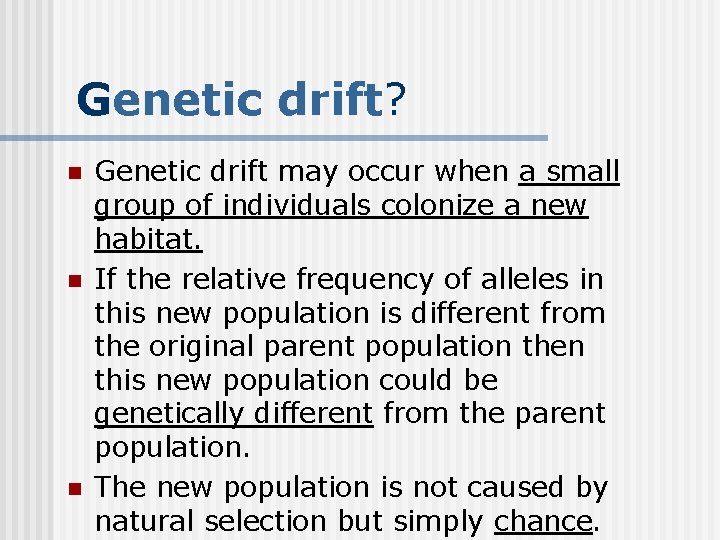 Genetic drift?

- Genetic drift may occur when a small group of individuals colonize a new habitat.
- If the relative frequency of alleles in this new population is different from the original parent population then this new population could be genetically different from the parent population.
- The new population is not caused by natural selection but simply chance.